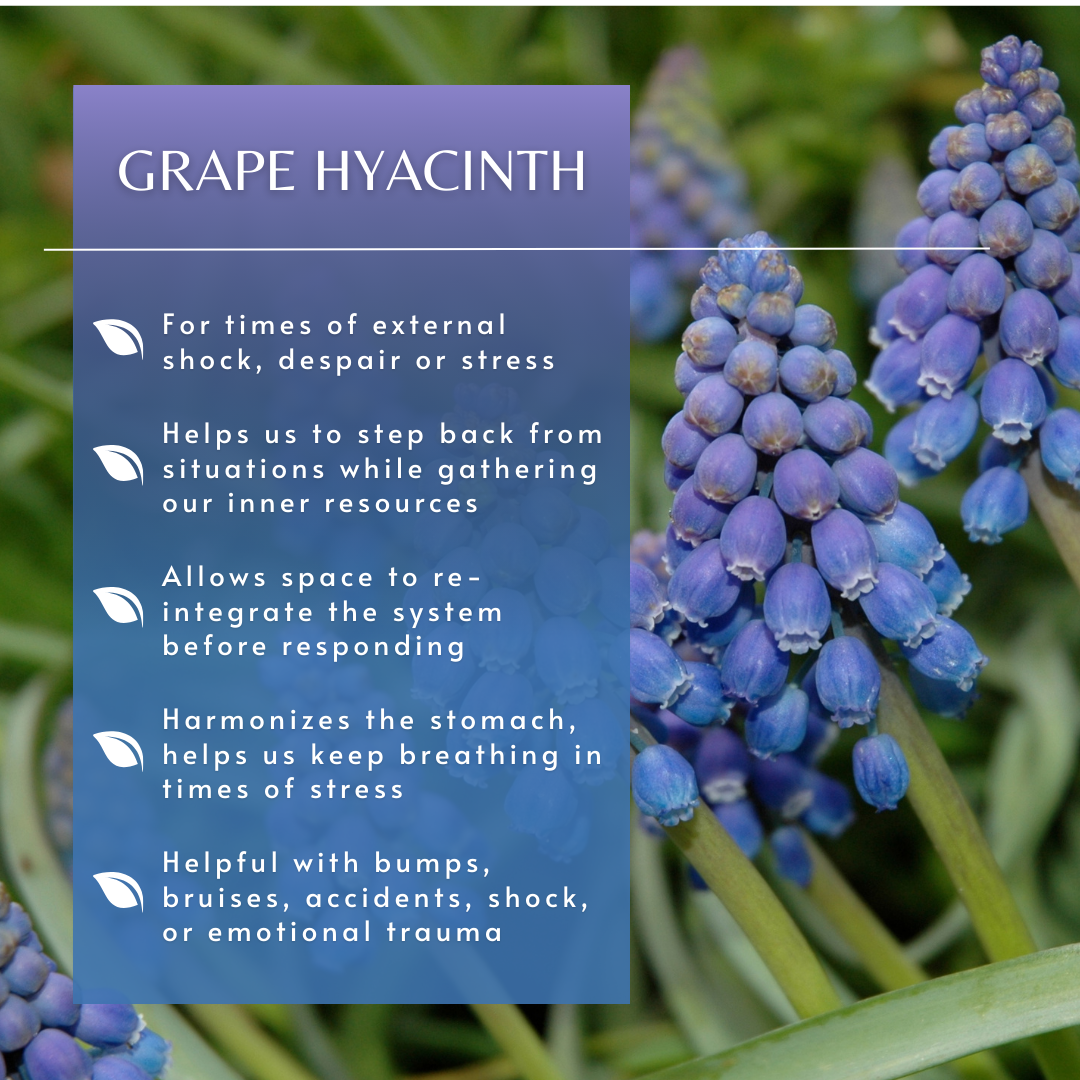 GRAPE HYACINTH

For times of external shock, despair or stress

Helps us to step back from situations while gathering our inner resources

Allows space to re-integrate the system before responding

Harmonizes the stomach, helps us keep breathing in times of stress

Helpful with bumps, bruises, accidents, shock, or emotional trauma